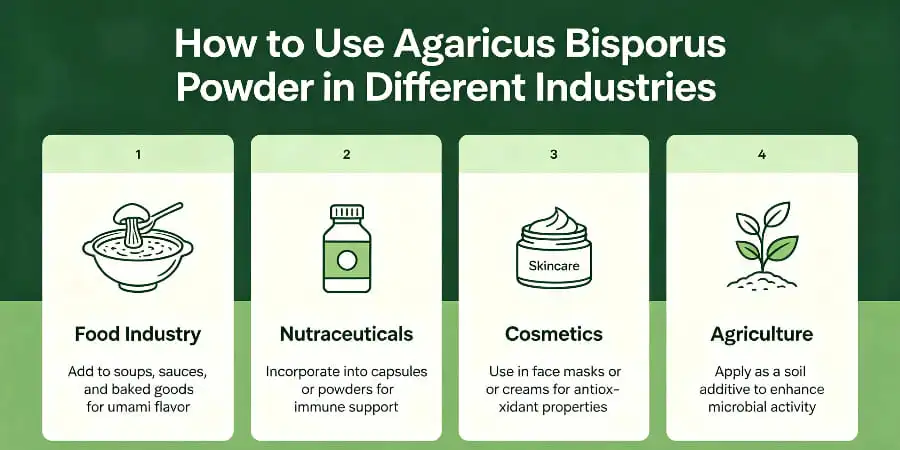 How to Use Agaricus Bisporus Powder in Different Industries

1

Food Industry

Add to soups, sauces, and baked goods for umami flavor

2

Nutraceuticals

Incorporate into capsules or powders for immune support

3

Skincare

Cosmetics

Use in face masks or or creams for antioxidant properties

4

Agriculture

Apply as a soil additive to enhance microbial activity